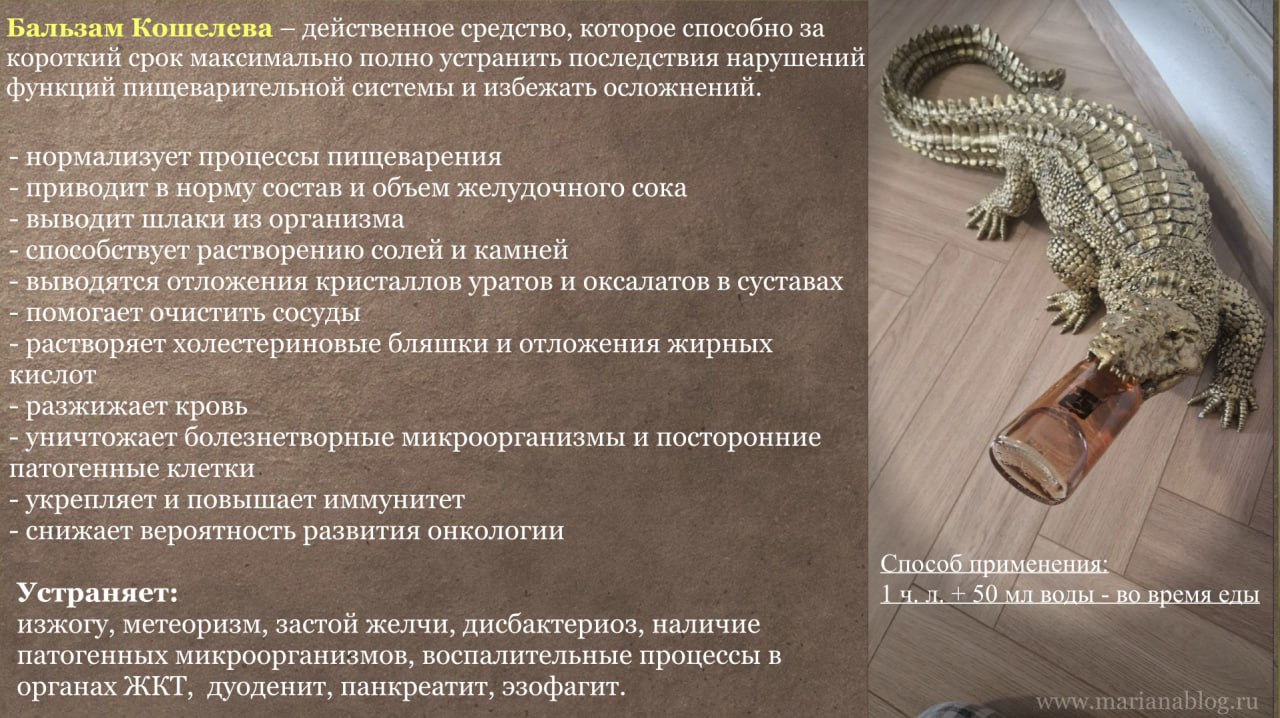 Бальзам Кошелева – действенное средство, которое способно за короткий срок максимально полно устранить последствия нарушений функций пищеварительной системы и избежать осложнений.

- нормализует процессы пищеварения
- приводит в норму состав и объем желудочного сока
- выводит шлаки из организма
- способствует растворению солей и камней
- выводятся отложения кристаллов уратов и оксалатов в суставах
- помогает очистить сосуды
- растворяет холестериновые бляшки и отложения жирных кислот
- разжижает кровь
- уничтожает болезнетворные микроорганизмы и посторонние патогенные клетки
- укрепляет и повышает иммунитет
- снижает вероятность развития онкологии

Устраняет:
изжогу, метеоризм, застой желчи, дисбактериоз, наличие патогенных микроорганизмов, воспалительные процессы в органах ЖКТ, дуоденит, панкреатит, эзофагит.

Способ применения:
1 ч. л. + 50 мл воды - во время еды

www.marianablog.ru